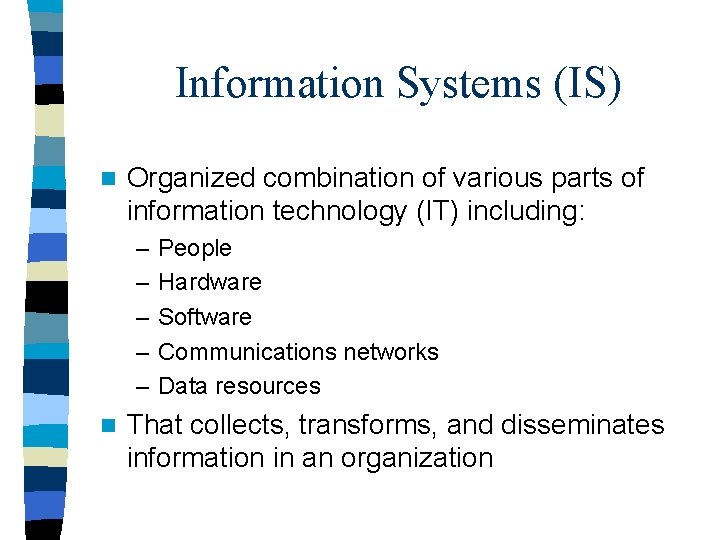 Information Systems (IS)

Organized combination of various parts of information technology (IT) including:

– People
– Hardware
– Software
– Communications networks
– Data resources

That collects, transforms, and disseminates information in an organization